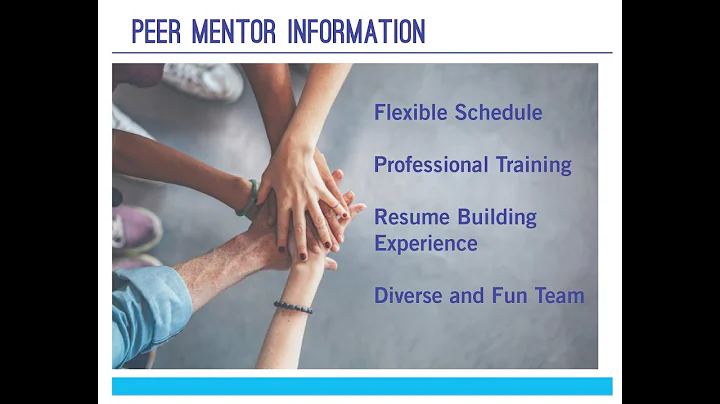 PEER MENTOR INFORMATION

Flexible Schedule

Professional Training

Resume Building Experience

Diverse and Fun Team